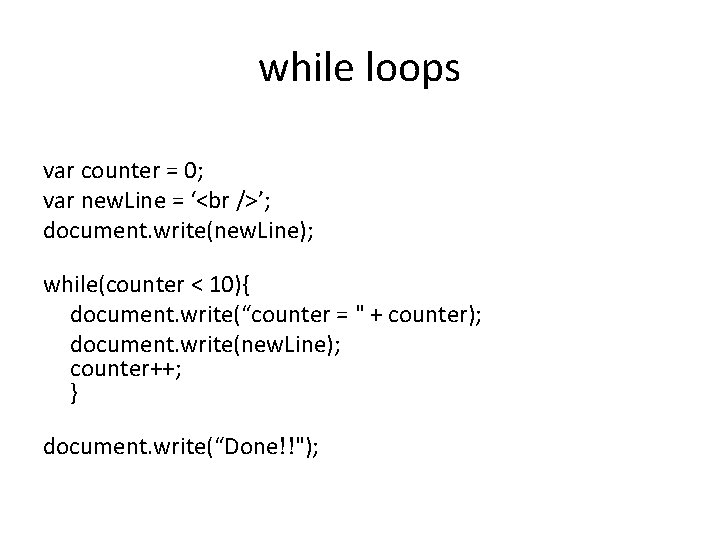 while loops

var counter = 0;
var newLine = ‘<br />’;
document.write(newLine);

while(counter < 10){
document.write(“counter = " + counter);
document.write(newLine);
counter++;
}

document.write(“Done!!");